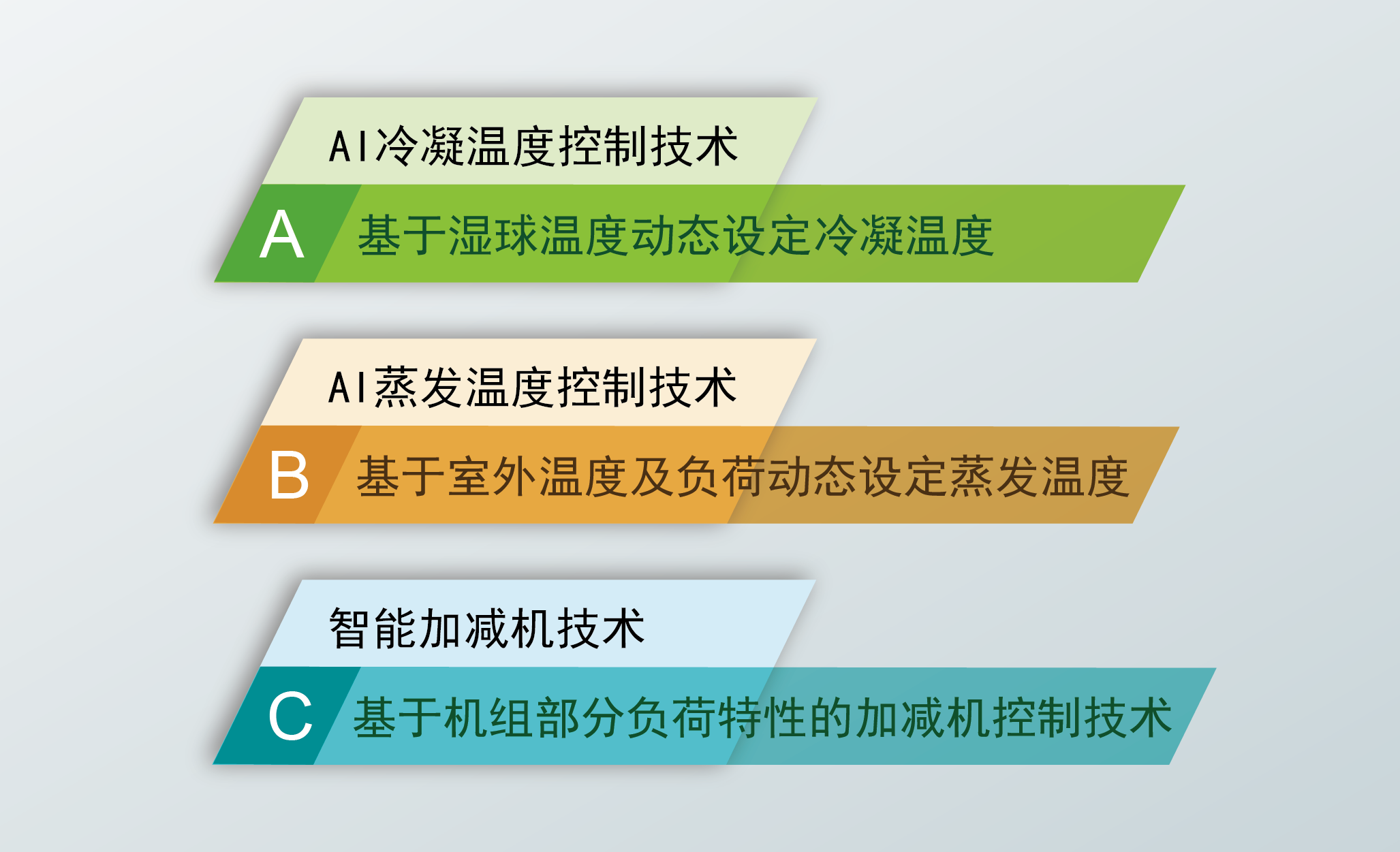 AI冷凝温度控制技术

A 基于湿球温度动态设定冷凝温度

AI蒸发温度控制技术

B 基于室外温度及负荷动态设定蒸发温度

智能加减机技术

C 基于机组部分负荷特性的加减机控制技术